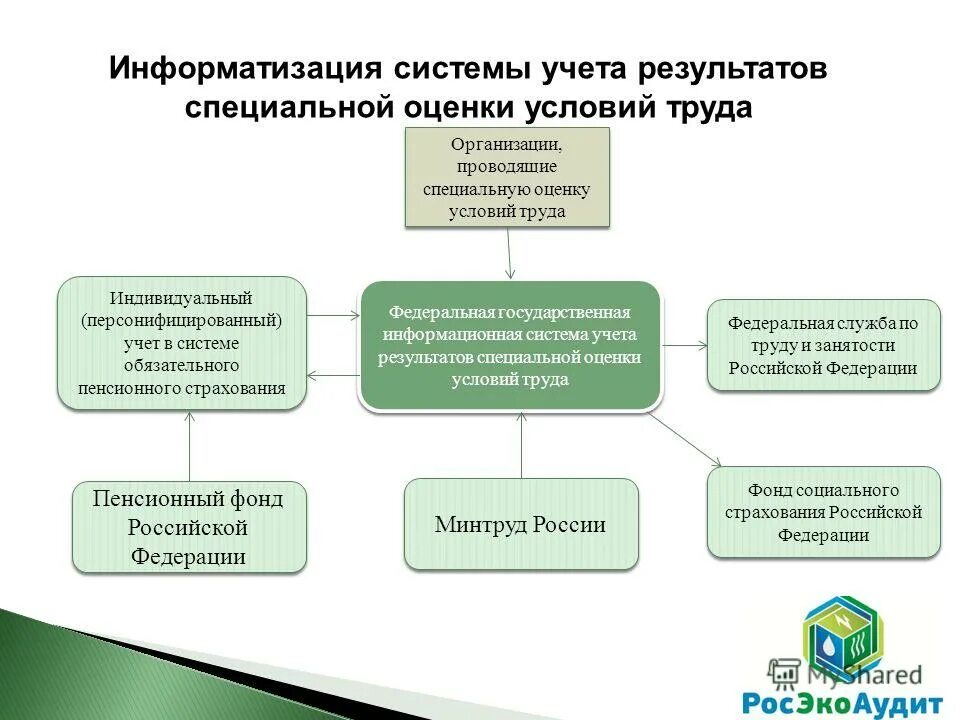 Информатизация системы учета результатов специальной оценки условий труда

Организации, проводящие специальную оценку условий труда

Индивидуальный (персонифицированный) учет в системе обязательного пенсионного страхования

Федеральная государственная информационная система учета результатов специальной оценки условий труда

Федеральная служба по труду и занятости Российской Федерации

Пенсионный фонд Российской Федерации

Минтруд России

Фонд социального страхования Российской Федерации

MyShared

РосЭкоАудит